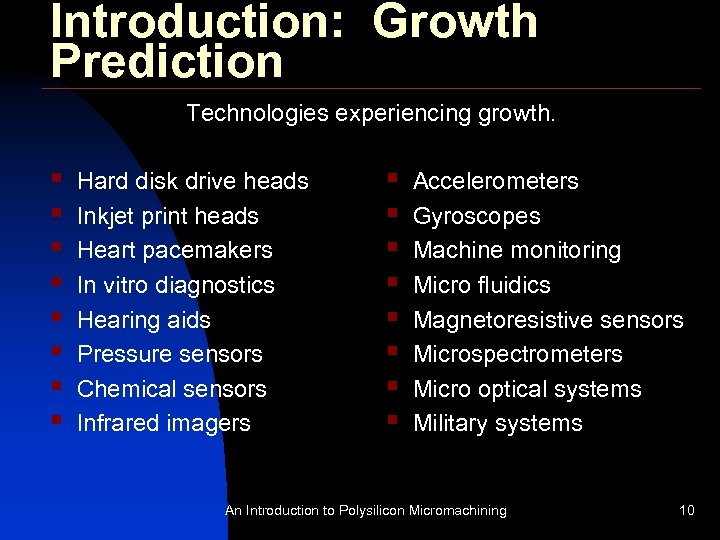 Introduction: Growth Prediction

Technologies experiencing growth.

- Hard disk drive heads
- Inkjet print heads
- Heart pacemakers
- In vitro diagnostics
- Hearing aids
- Pressure sensors
- Chemical sensors
- Infrared imagers

- Accelerometers
- Gyroscopes
- Machine monitoring
- Micro fluidics
- Magnetoresistive sensors
- Microspectrometers
- Micro optical systems
- Military systems

An Introduction to Polysilicon Micromachining

10